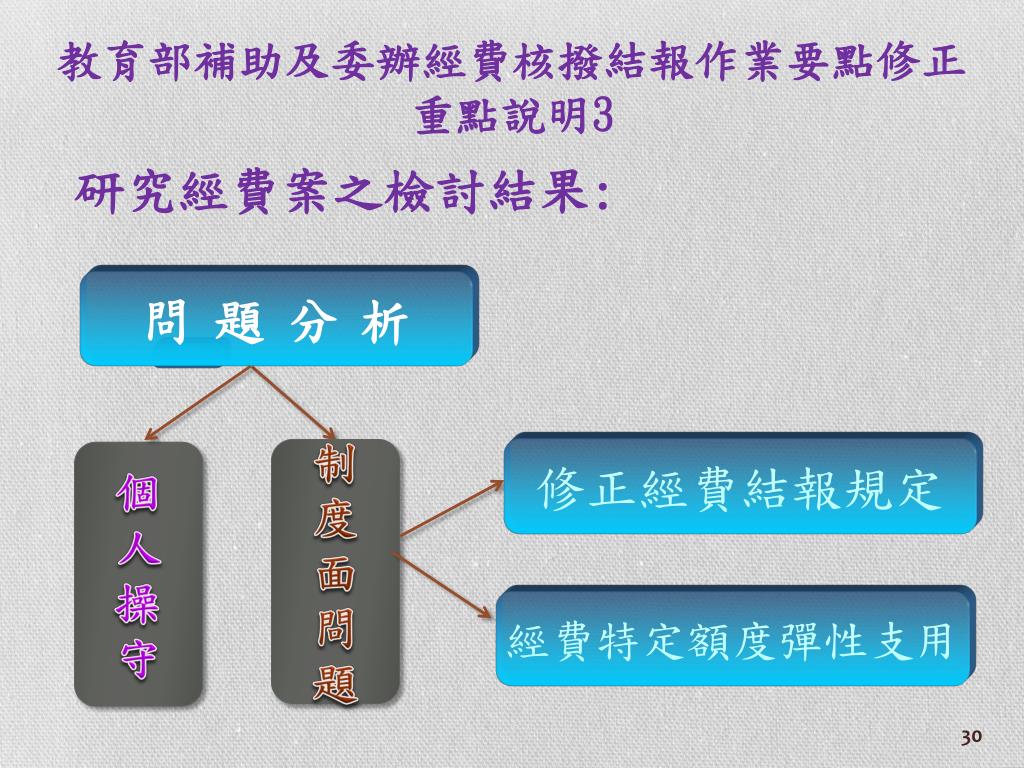 教育部補助及委辦經費核撥結報作業要點修正重點說明3

研究經費案之檢討結果:

問 題 分 析

個人操守

制度面問題

修正經費結報規定

經費特定額度彈性支用

30